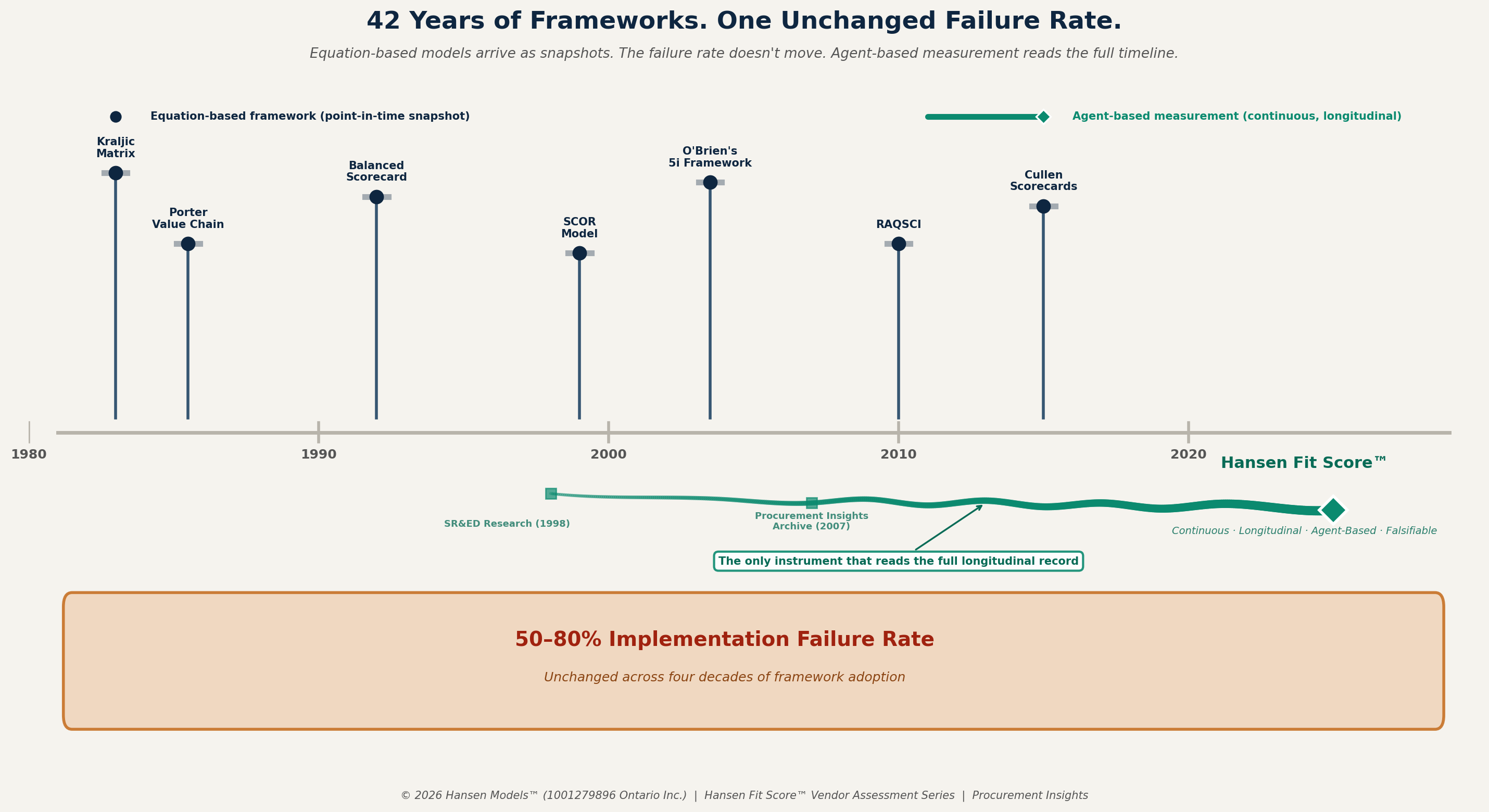 42 Years of Frameworks. One Unchanged Failure Rate.

Equation-based models arrive as snapshots. The failure rate doesn't move. Agent-based measurement reads the full timeline.

Equation-based framework (point-in-time snapshot)

Agent-based measurement (continuous, longitudinal)

Kraljic Matrix

Porter Value Chain

Balanced Scorecard

SCOR Model

O'Brien's 5i Framework

RAQSCI

Cullen Scorecards

1980

1990

2000

2010

2020

Hansen Fit Score™

SR&ED Research (1998)

Procurement Insights Archive (2007)

Continuous · Longitudinal · Agent-Based · Falsifiable

The only instrument that reads the full longitudinal record

50–80% Implementation Failure Rate

Unchanged across four decades of framework adoption

© 2026 Hansen Models™ (1001279896 Ontario Inc.) | Hansen Fit Score™ Vendor Assessment Series | Procurement Insights